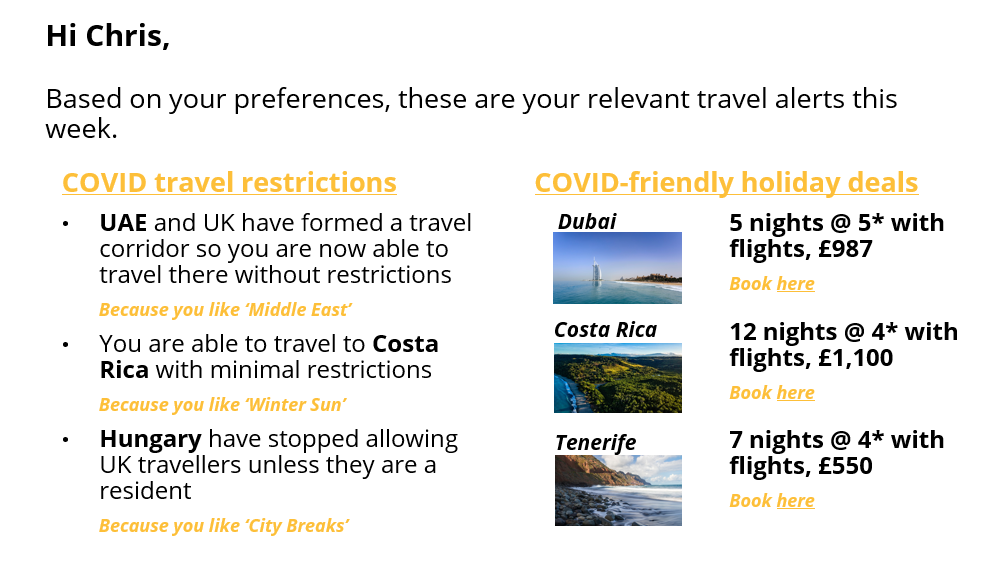 Hi Chris,

Based on your preferences, these are your relevant travel alerts this week.

COVID travel restrictions

• UAE and UK have formed a travel corridor so you are now able to travel there without restrictions

Because you like 'Middle East'

• You are able to travel to Costa Rica with minimal restrictions

Because you like 'Winter Sun'

• Hungary have stopped allowing UK travellers unless they are a resident

Because you like 'City Breaks'

COVID-friendly holiday deals

Dubai

5 nights @ 5* with flights, £987

Book here

Costa Rica

12 nights @ 4* with flights, £1,100

Book here

Tenerife

7 nights @ 4* with flights, £550

Book here